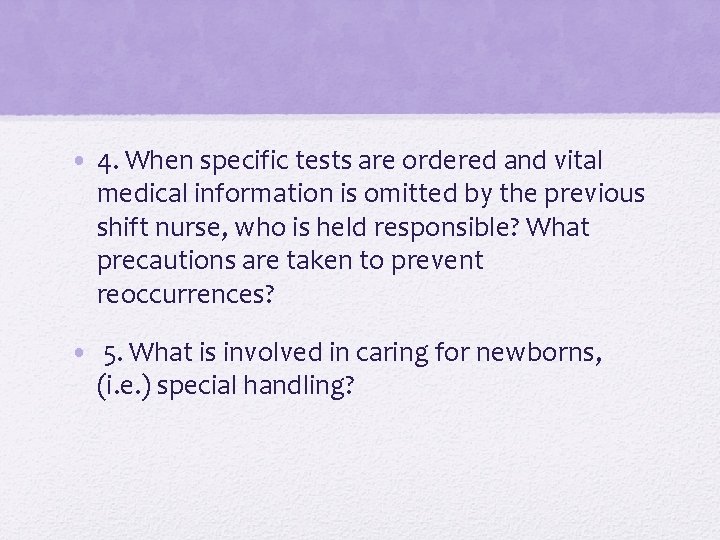 • 4. When specific tests are ordered and vital medical information is omitted by the previous shift nurse, who is held responsible? What precautions are taken to prevent reoccurrences?

• 5. What is involved in caring for newborns, (i.e.) special handling?